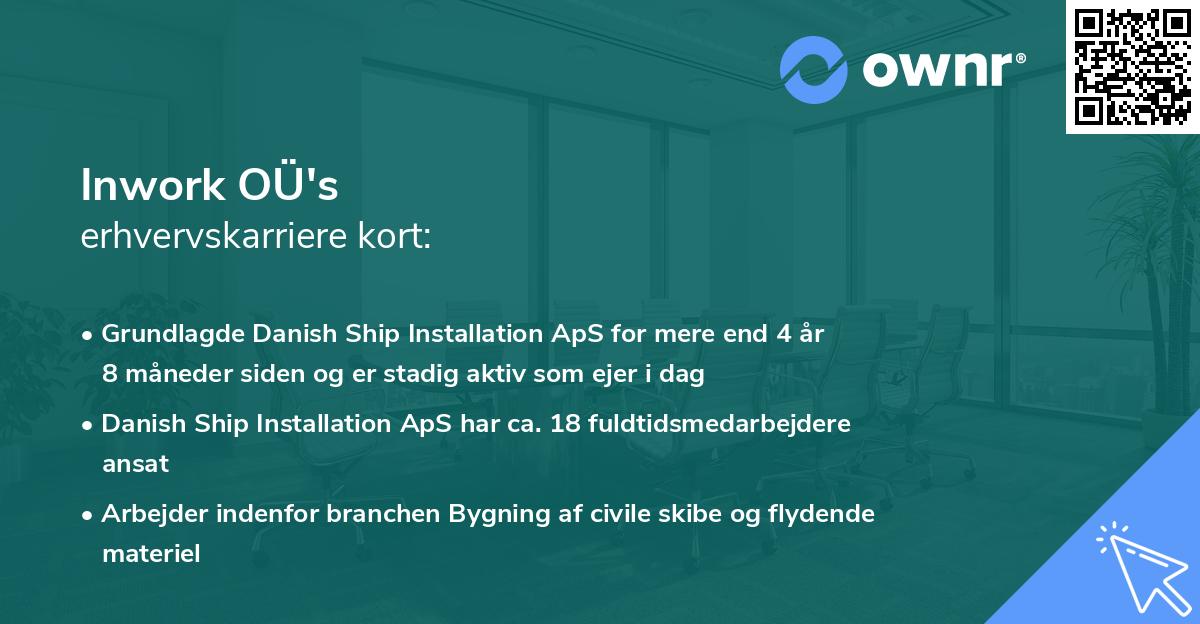 ownr®

Inwork OÜ's
erhvervskarriere kort:

• Grundlagde Danish Ship Installation ApS for mere end 4 år 8 måneder siden og er stadig aktiv som ejer i dag
• Danish Ship Installation ApS har ca. 18 fuldtidsmedarbejdere ansat
• Arbejder indenfor branchen Bygning af civile skibe og flydende materiel